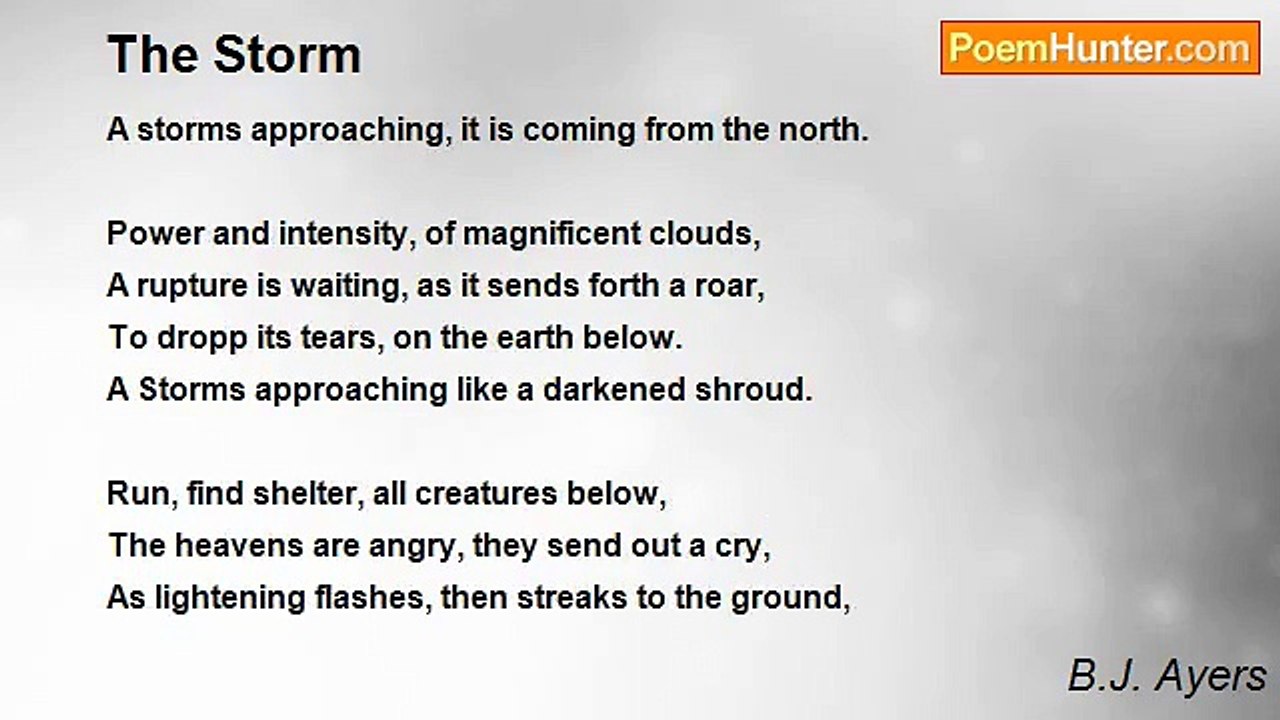 The Storm

PoemHunter.com

A storms approaching, it is coming from the north.

Power and intensity, of magnificent clouds,
A rupture is waiting, as it sends forth a roar,
To dropp its tears, on the earth below.
A Storms approaching like a darkened shroud.

Run, find shelter, all creatures below,
The heavens are angry, they send out a cry,
As lightening flashes, then streaks to the ground,

B.J. Ayers